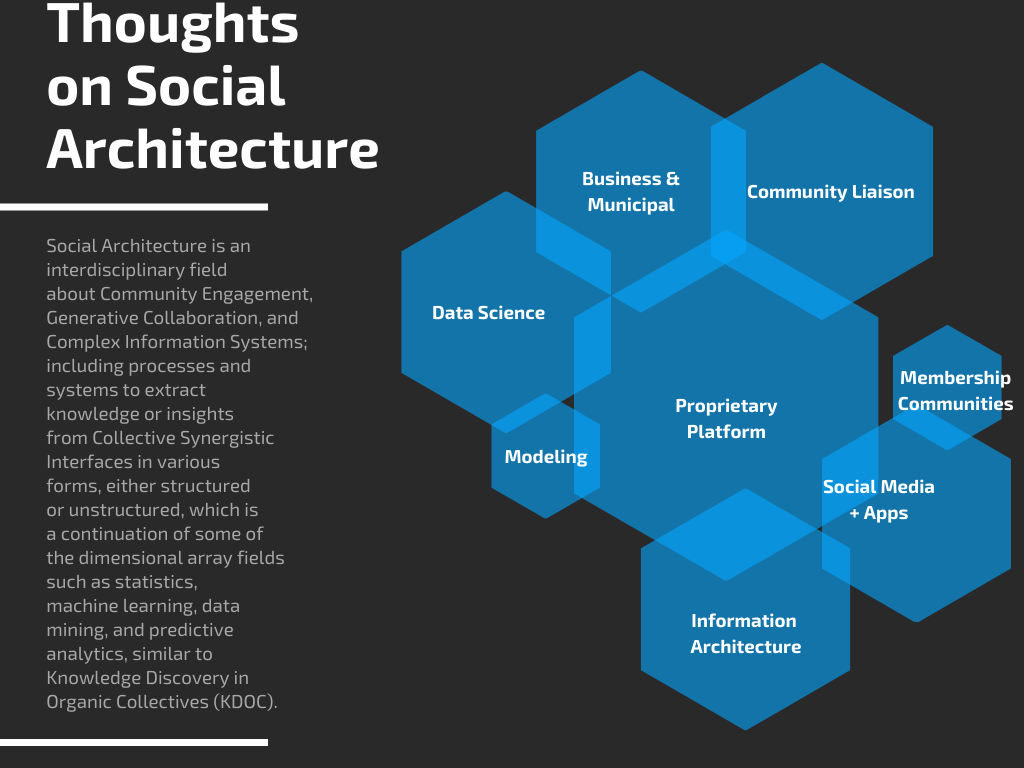 Thoughts on Social Architecture

Social Architecture is an interdisciplinary field about Community Engagement, Generative Collaboration, and Complex Information Systems; including processes and systems to extract knowledge or insights from Collective Synergistic Interfaces in various forms, either structured or unstructured, which is a continuation of some of the dimensional array fields such as statistics, machine learning, data mining, and predictive analytics, similar to Knowledge Discovery in Organic Collectives (KDOC).

Business & Municipal

Community Liaison

Data Science

Proprietary Platform

Membership Communities

Modeling

Social Media + Apps

Information Architecture